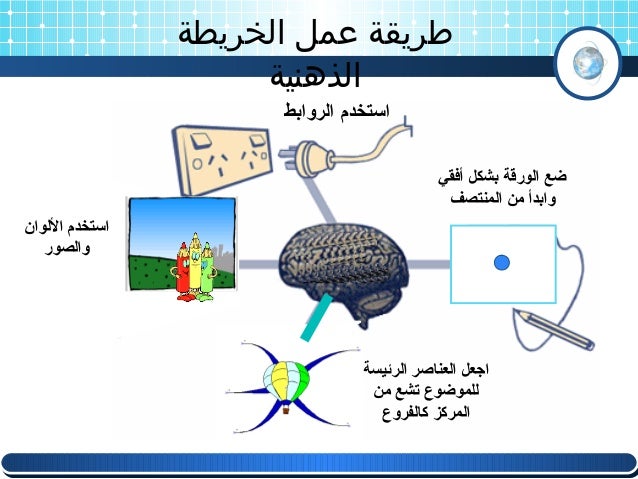 طريقة عمل الخريطة الذهنية

استخدم الروابط

ضع الورقة بشكل أفقي وابدأ من المنتصف

استخدم الألوان والصور

اجعل العناصر الرئيسة للموضوع تشع من المركز كالفروع